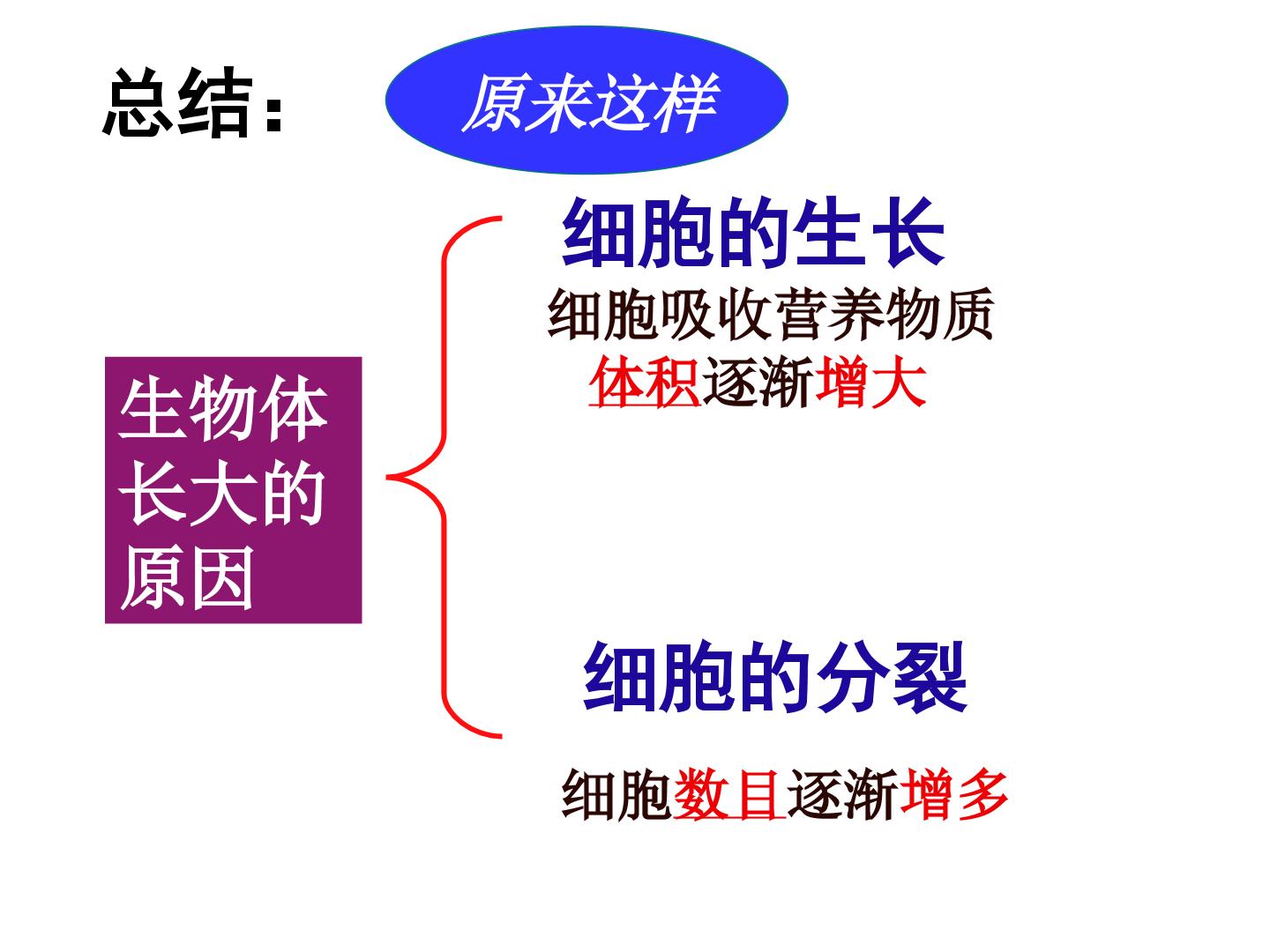 总结：

原来这样

生物体长大的原因

细胞的生长

细胞吸收营养物质

体积逐渐增大

细胞的分裂

细胞数目逐渐增多